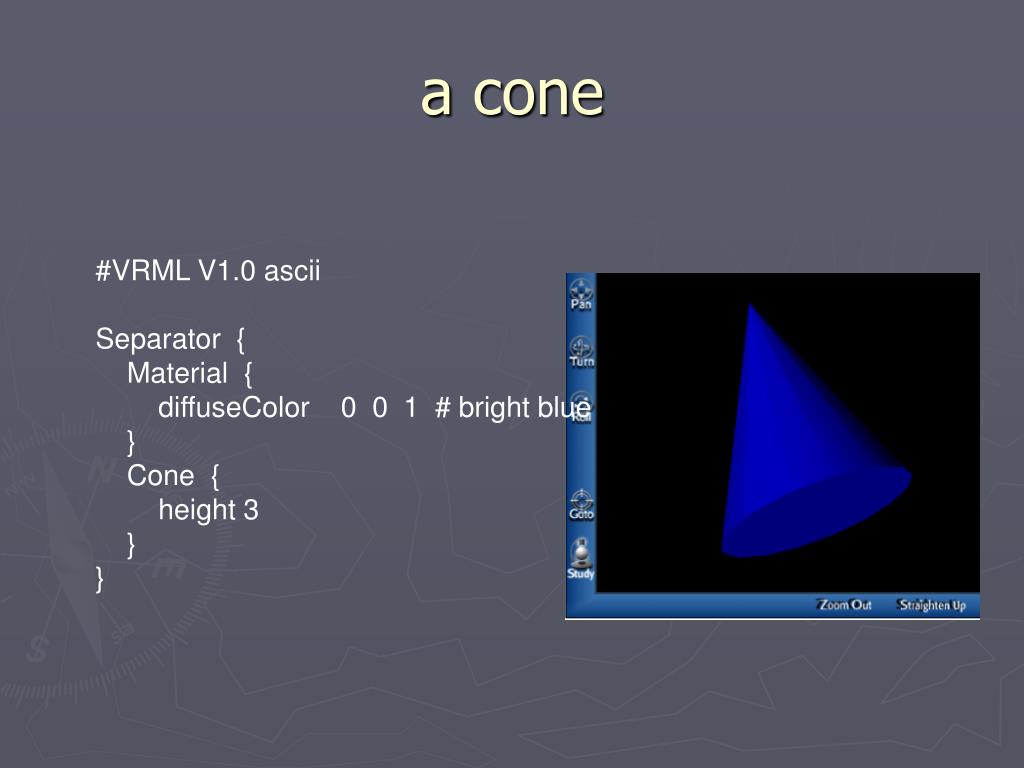 a cone

#VRML V1.0 ascii

Separator {
Material {
diffuseColor 0 0 1 # bright blue
}
Cone {
height 3
}
}

Pan

Turn

Roll

Goto

Study

Zoom Out

Straighten Up